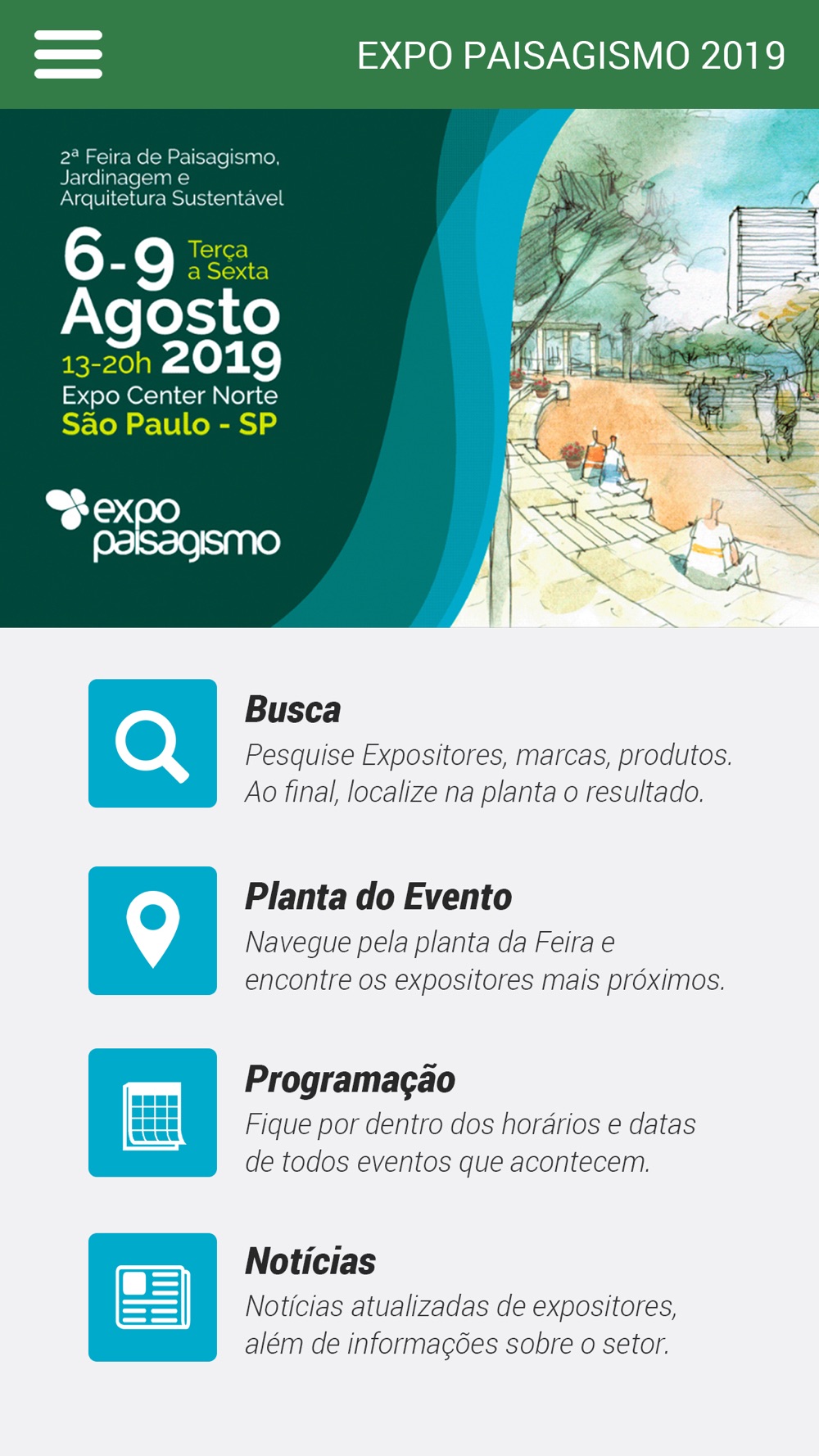 EXPO PAISAGISMO 2019

2ª Feira de Paisagismo, Jardinagem e Arquitetura Sustentável

6-9 Terça a Sexta
Agosto
13-20h 2019
Expo Center Norte
São Paulo - SP

expo paisagismo

Busca
Pesquise Expositores, marcas, produtos. Ao final, localize na planta o resultado.

Planta do Evento
Navegue pela planta da Feira e encontre os expositores mais próximos.

Programação
Fique por dentro dos horários e datas de todos eventos que acontecem.

Notícias
Notícias atualizadas de expositores, além de informações sobre o setor.